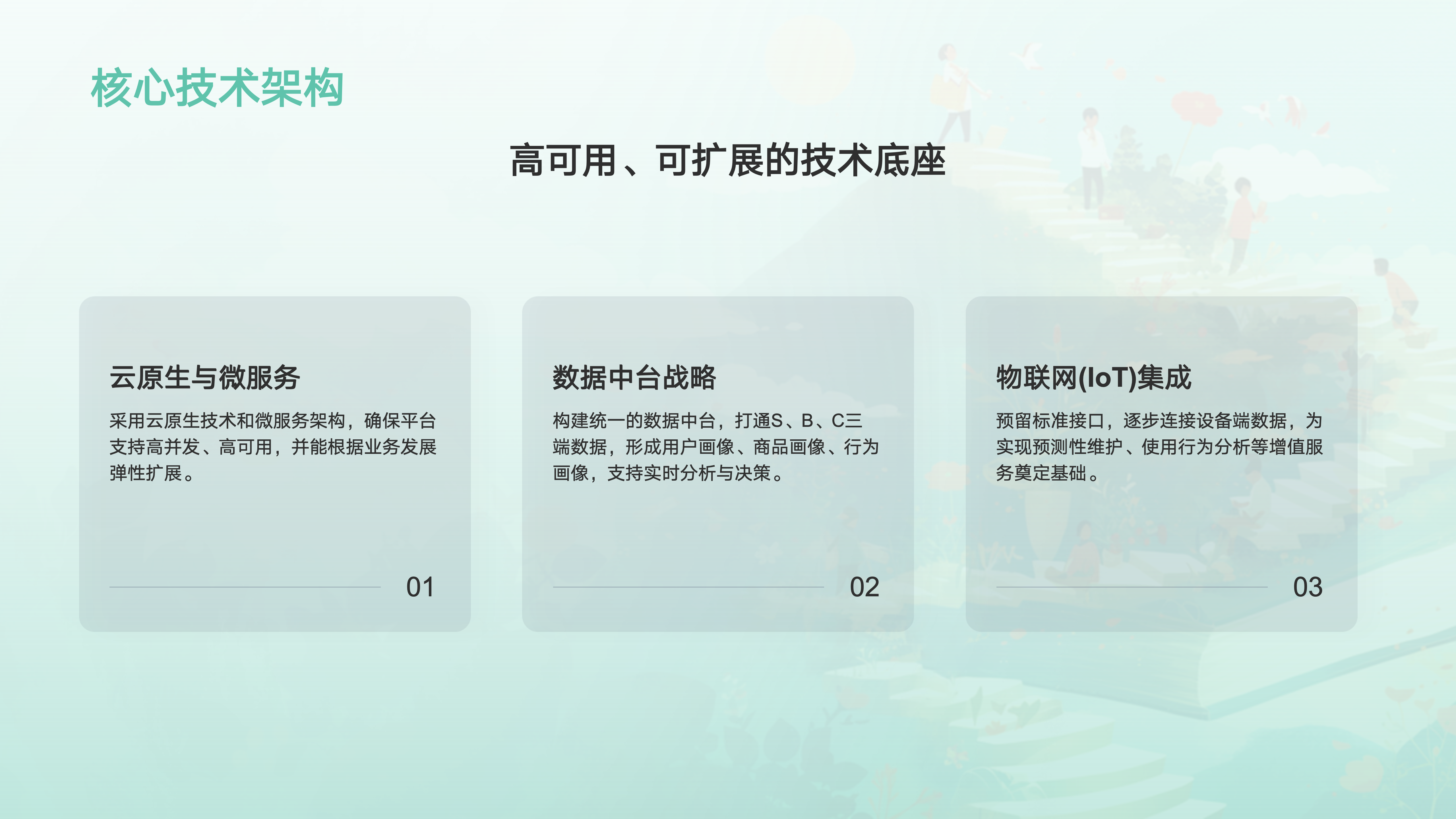 核心技术架构

高可用、可扩展的技术底座

云原生与微服务

采用云原生技术和微服务架构，确保平台支持高并发、高可用，并能根据业务发展弹性扩展。

01

数据中台战略

构建统一的数据中台，打通S、B、C三端数据，形成用户画像、商品画像、行为画像，支持实时分析与决策。

02

物联网(IoT)集成

预留标准接口，逐步连接设备端数据，为实现预测性维护、使用行为分析等增值服务奠定基础。

03